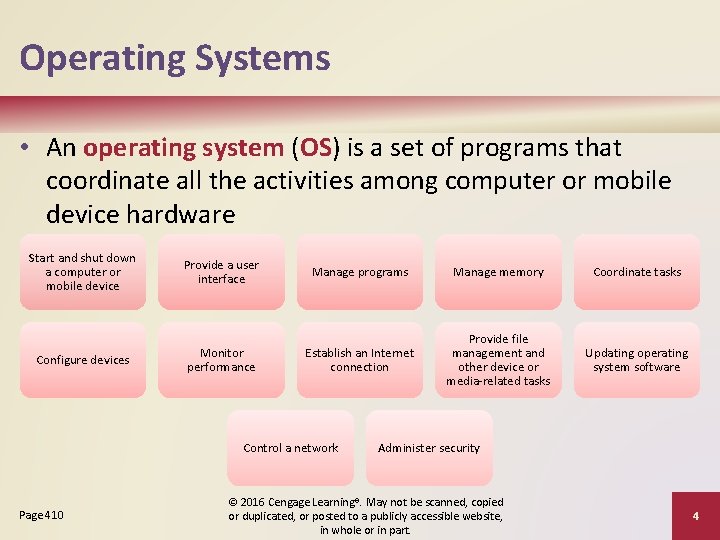 Operating Systems

• An operating system (OS) is a set of programs that coordinate all the activities among computer or mobile device hardware

Start and shut down a computer or mobile device

Provide a user interface

Manage programs

Manage memory

Coordinate tasks

Configure devices

Monitor performance

Establish an Internet connection

Provide file management and other device or media-related tasks

Updating operating system software

Control a network

Administer security

Page 410

© 2016 Cengage Learning®. May not be scanned, copied or duplicated, or posted to a publicly accessible website, in whole or in part.

4